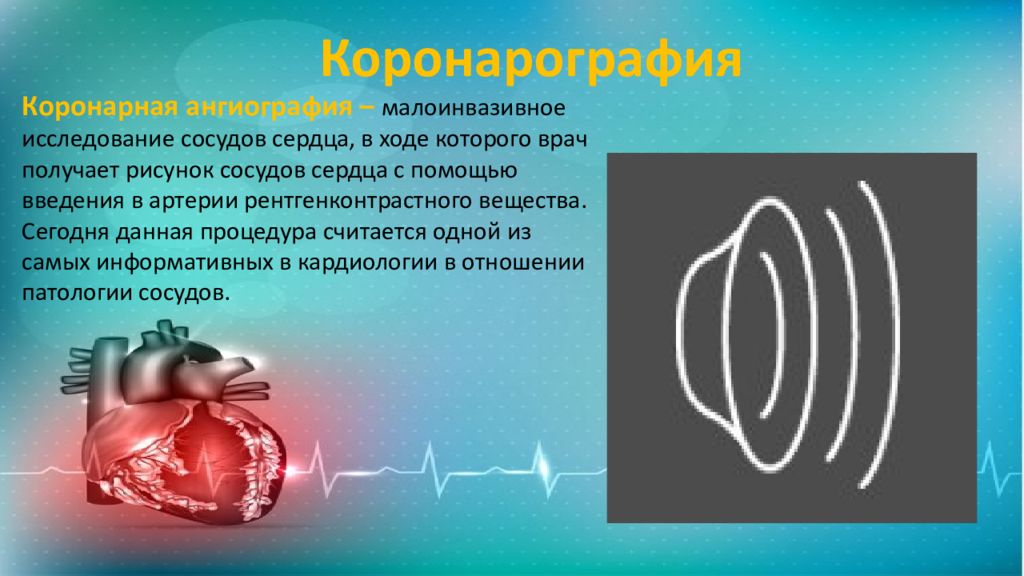 Коронарография

Коронарная ангиография – малоинвазивное исследование сосудов сердца, в ходе которого врач получает рисунок сосудов сердца с помощью введения в артерии рентгенконтрастного вещества. Сегодня данная процедура считается одной из самых информативных в кардиологии в отношении патологии сосудов.